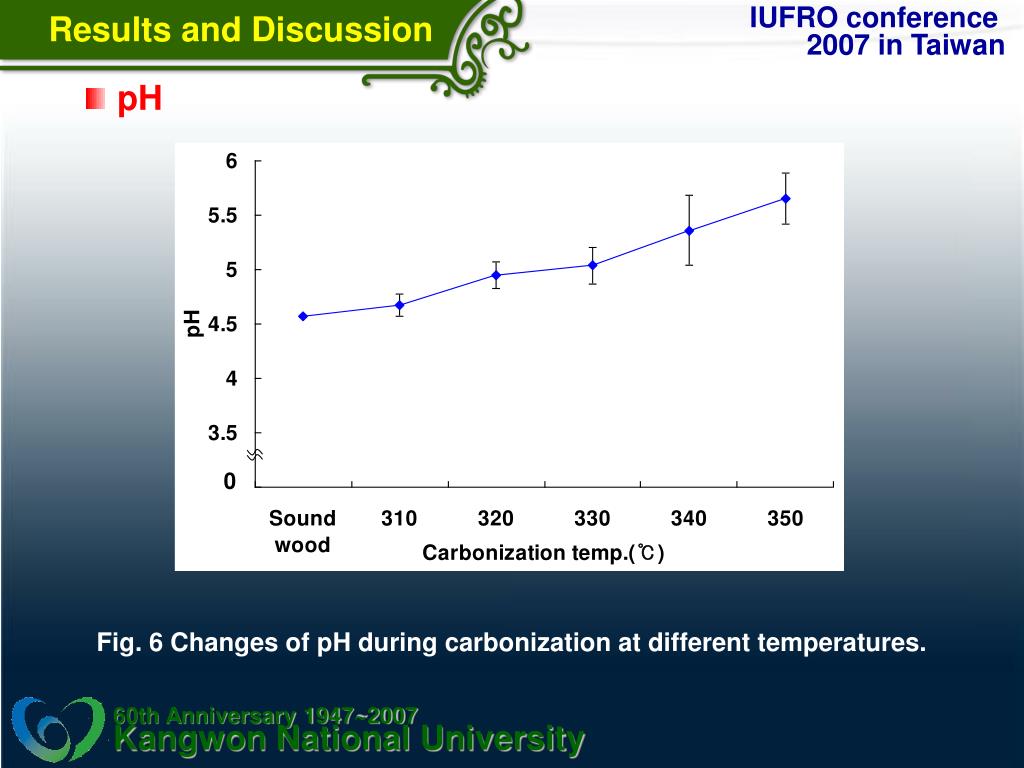 Results and Discussion

IUFRO conference 2007 in Taiwan

pH

6
5.5
5
4.5
4
3.5
0

pH

Sound wood
310
320
330
340
350

Carbonization temp.(℃)

Fig. 6 Changes of pH during carbonization at different temperatures.

60th Anniversary 1947~2007
Kangwon National University